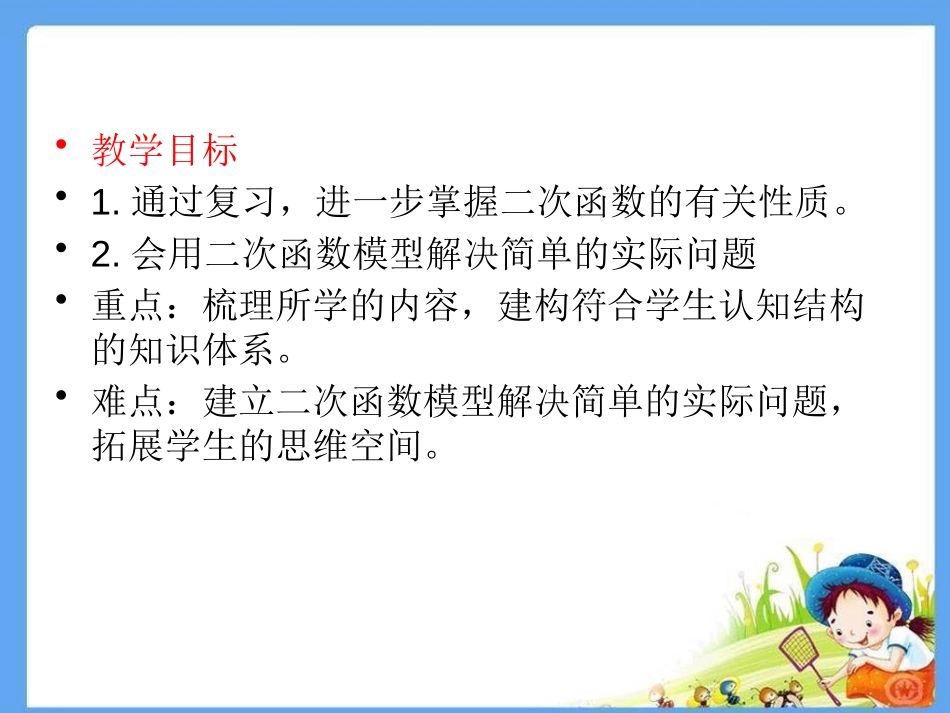 • 教学目标
• 1. 通过复习，进一步掌握二次函数的有关性质。
• 2. 会用二次函数模型解决简单的实际问题
• 重点：梳理所学的内容，建构符合学生认知结构的知识体系。
• 难点：建立二次函数模型解决简单的实际问题，拓展学生的思维空间。